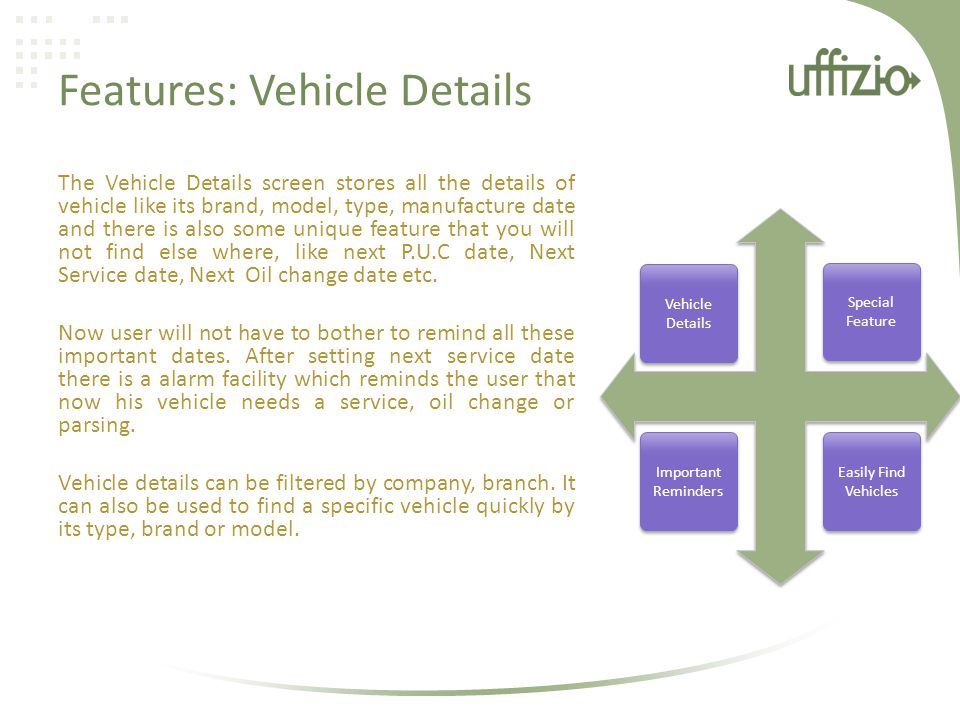 Features: Vehicle Details

uffizio

The Vehicle Details screen stores all the details of vehicle like its brand, model, type, manufacture date and there is also some unique feature that you will not find else where, like next P.U.C date, Next Service date, Next Oil change date etc.

Now user will not have to bother to remind all these important dates. After setting next service date there is a alarm facility which reminds the user that now his vehicle needs a service, oil change or parsing.

Vehicle details can be filtered by company, branch. It can also be used to find a specific vehicle quickly by its type, brand or model.

Vehicle Details

Special Feature

Important Reminders

Easily Find Vehicles